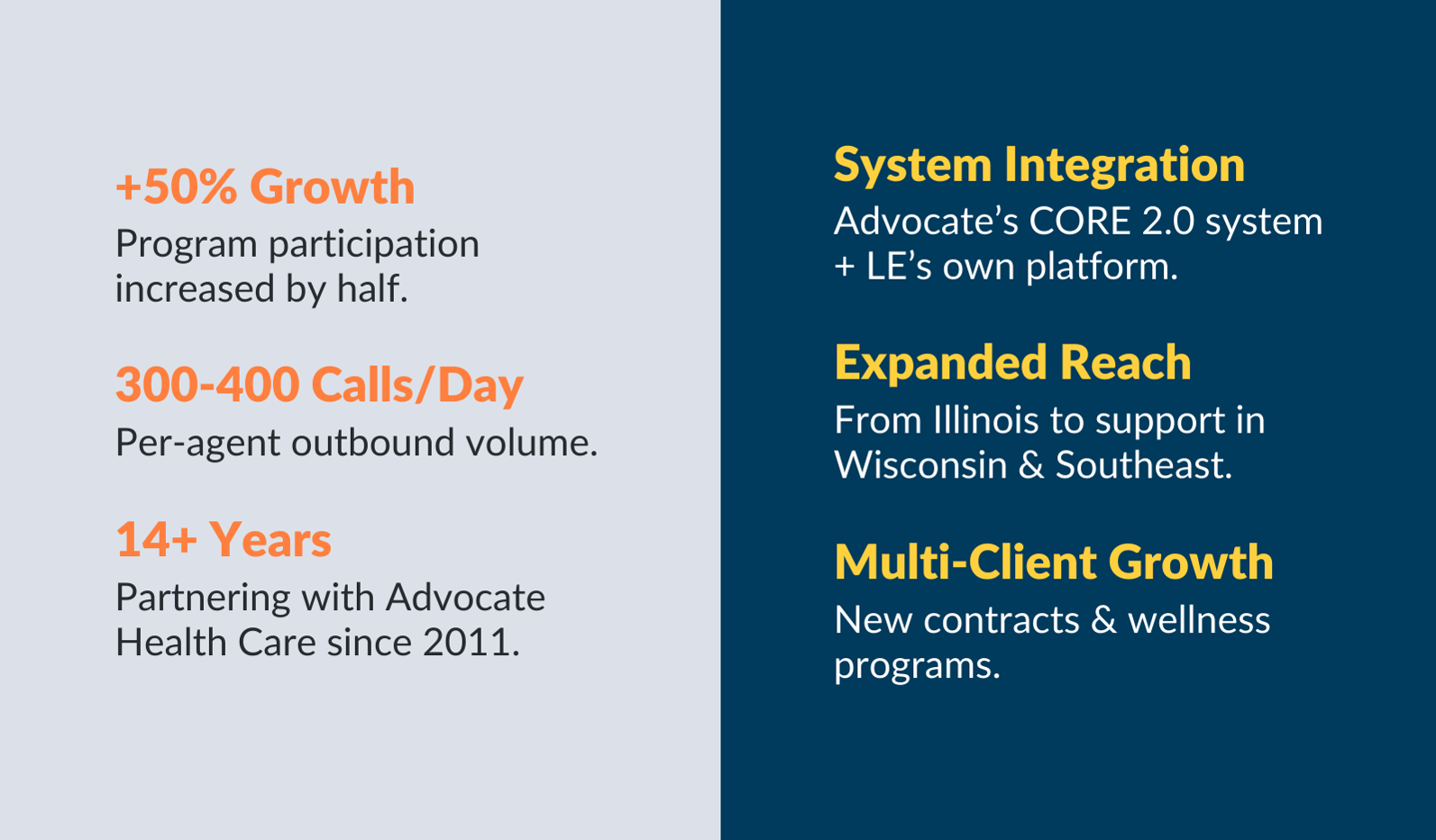 +50% Growth
Program participation increased by half.

300-400 Calls/Day
Per-agent outbound volume.

14+ Years
Partnering with Advocate Health Care since 2011.

System Integration
Advocate's CORE 2.0 system + LE's own platform.

Expanded Reach
From Illinois to support in Wisconsin & Southeast.

Multi-Client Growth
New contracts & wellness programs.